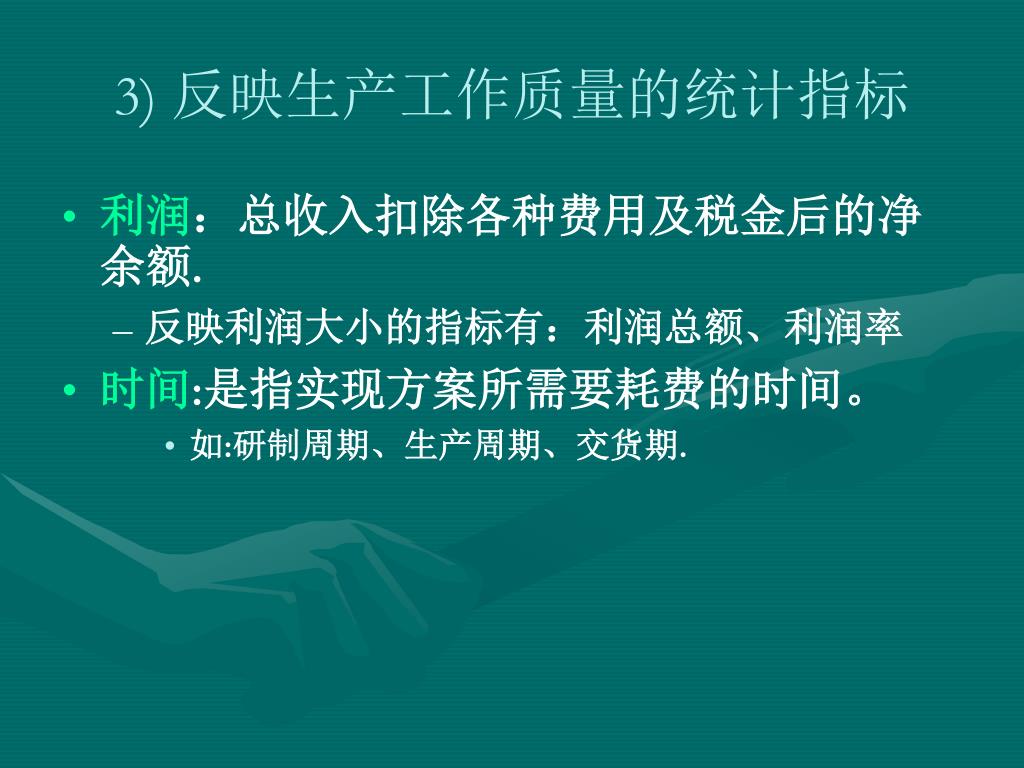 3) 反映生产工作质量的统计指标

• 利润：总收入扣除各种费用及税金后的净余额.

– 反映利润大小的指标有：利润总额、利润率

• 时间:是指实现方案所需要耗费的时间。

• 如:研制周期、生产周期、交货期.